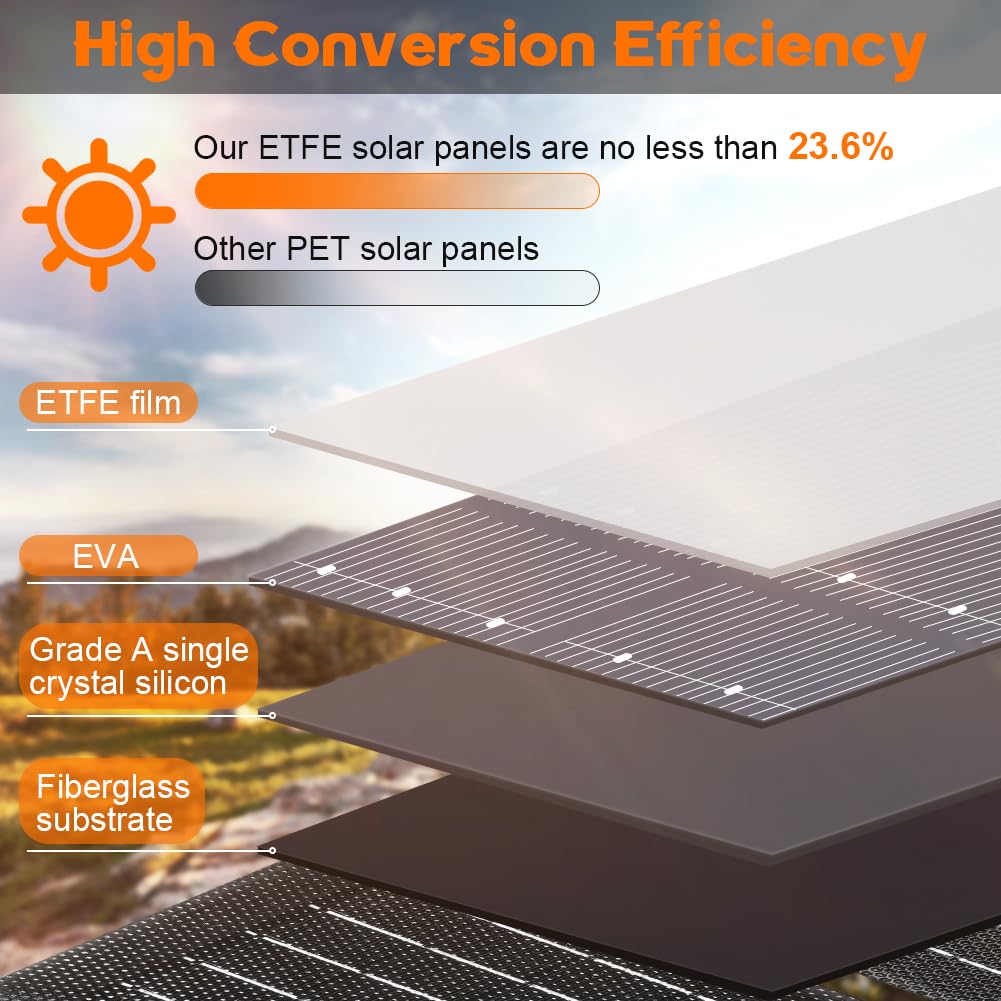 High Conversion Efficiency

Our ETFE solar panels are no less than 23.6%

Other PET solar panels

ETFE film

EVA

Grade A single crystal silicon

Fiberglass substrate